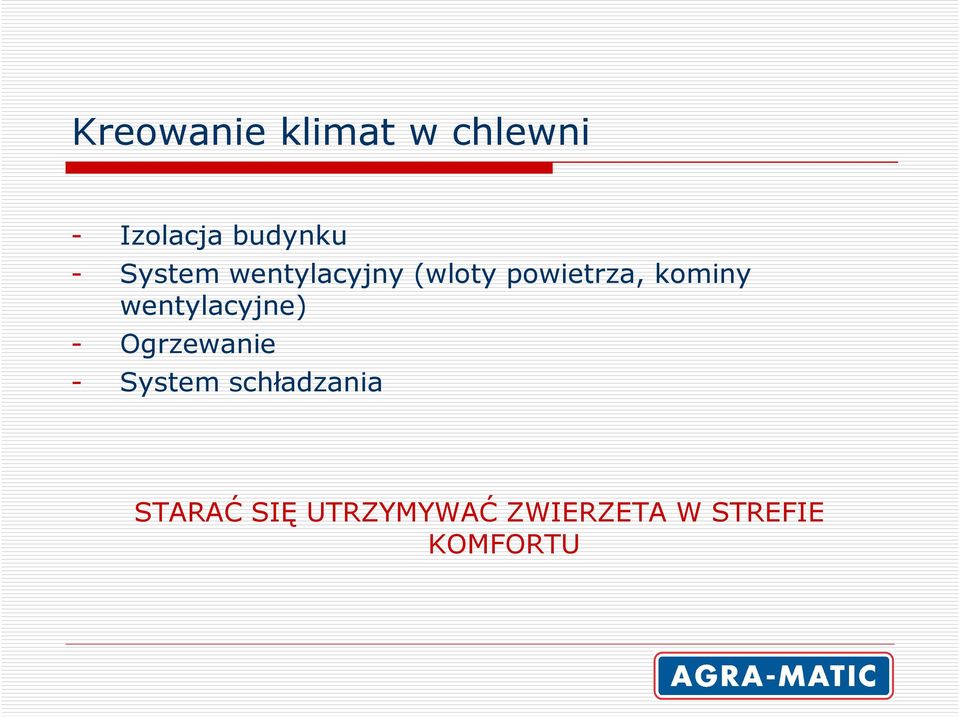 Kreowanie klimat w chlewni

- Izolacja budynku
- System wentylacyjny (wloty powietrza, kominy wentylacyjne)
- Ogrzewanie
- System schładzania

STARAĆ SIĘ UTRZYMYWAĆ ZWIERZETA W STREFIE KOMFORTU

AGRA-MATIC